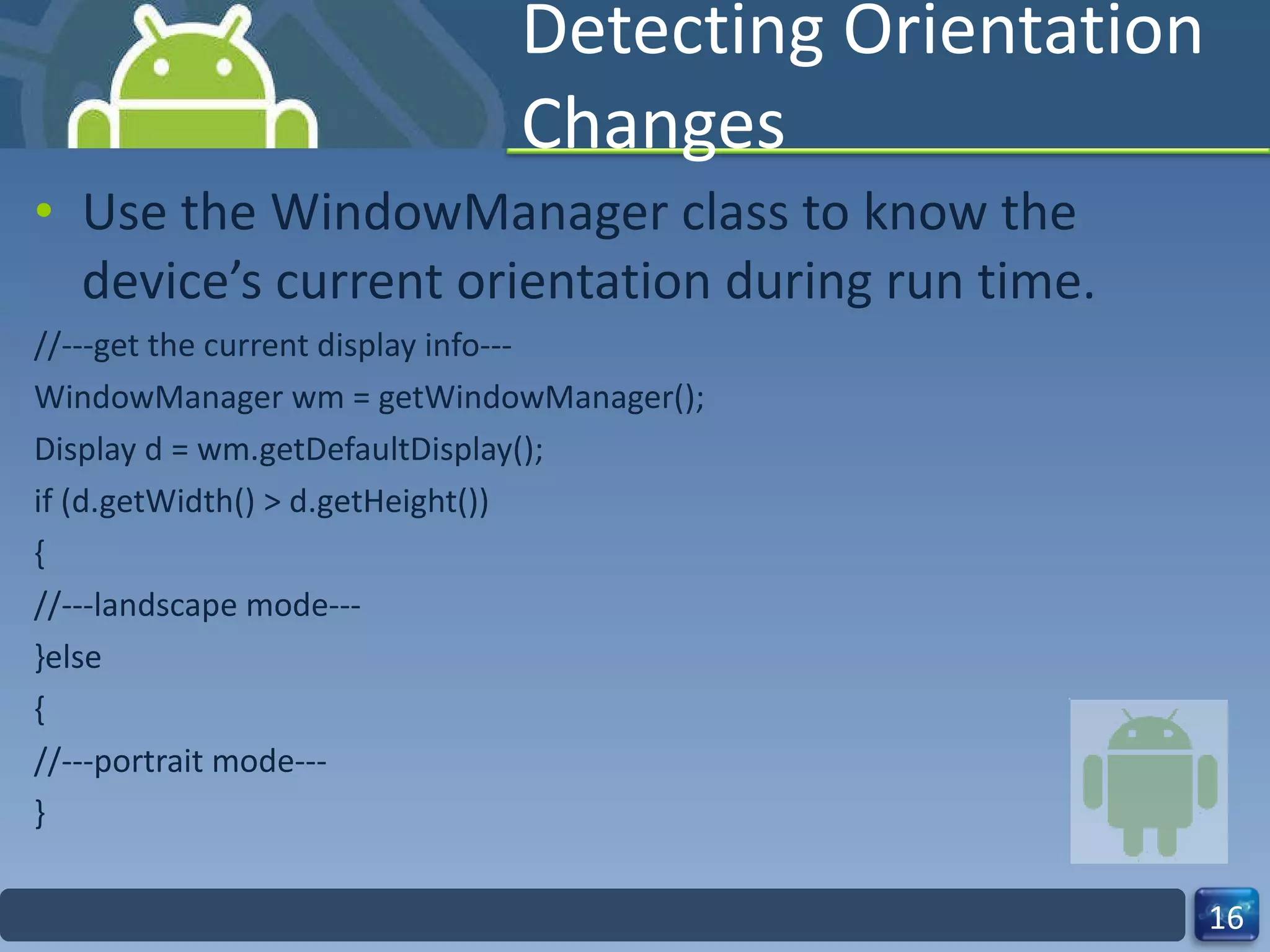 Detecting Orientation Changes

• Use the WindowManager class to know the device’s current orientation during run time.

//---get the current display info---

WindowManager wm = getWindowManager();

Display d = wm.getDefaultDisplay();

if (d.getWidth() > d.getHeight())

{

//---landscape mode---

}else

{

//---portrait mode---

}

16